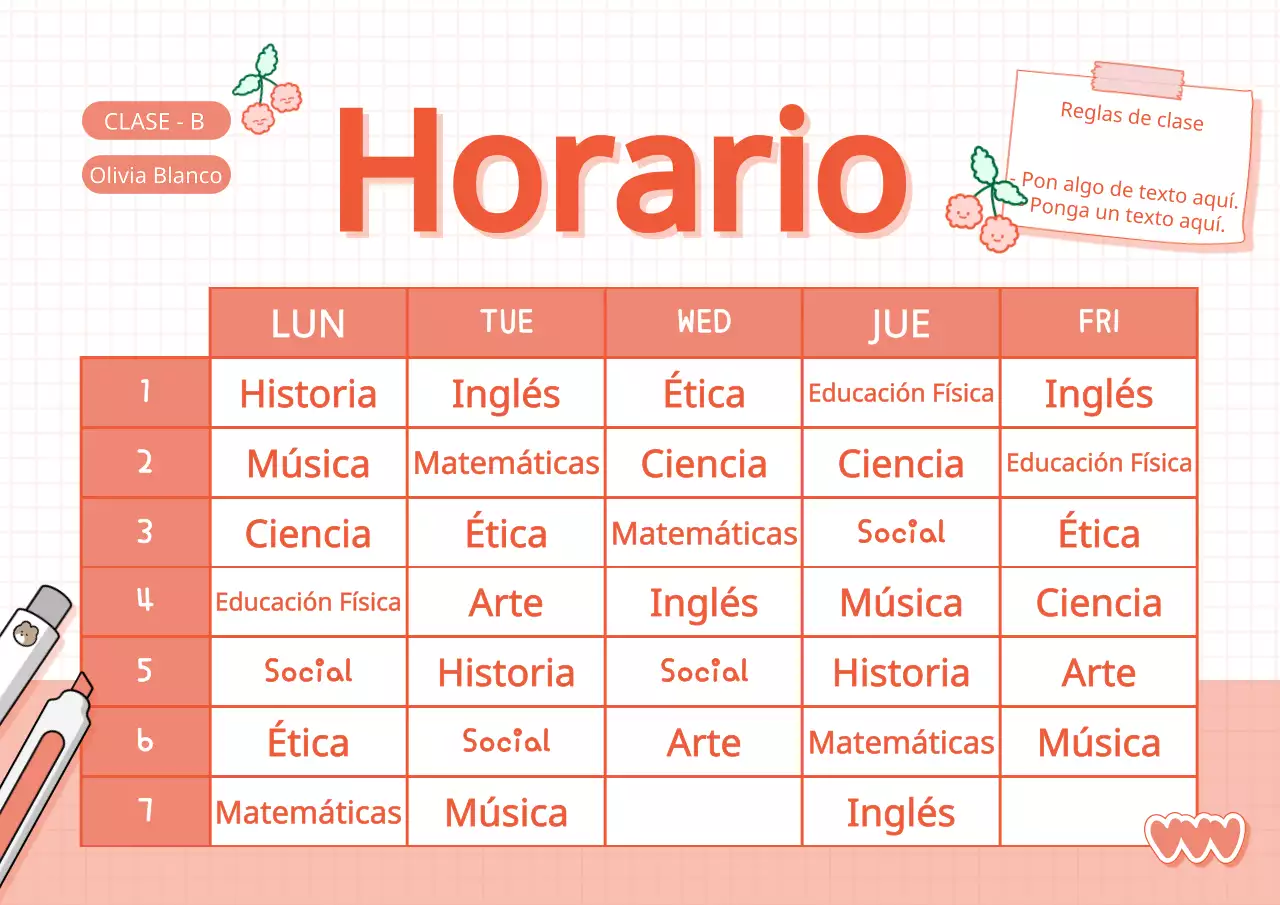 CLASE - B

Olivia Blanco

Horario

Reglas de clase

- Pon algo de texto aquí.
Ponga un texto aquí.

| | LUN | TUE | WED | JUE | FRI |
|---|---|---|---|---|---|
| 1 | Historia | Inglés | Ética | Educación Física | Inglés |
| 2 | Música | Matemáticas | Ciencia | Ciencia | Educación Física |
| 3 | Ciencia | Ética | Matemáticas | Social | Ética |
| 4 | Educación Física | Arte | Inglés | Música | Ciencia |
| 5 | Social | Historia | Social | Historia | Arte |
| 6 | Ética | Social | Arte | Matemáticas | Música |
| 7 | Matemáticas | Música | | Inglés | |